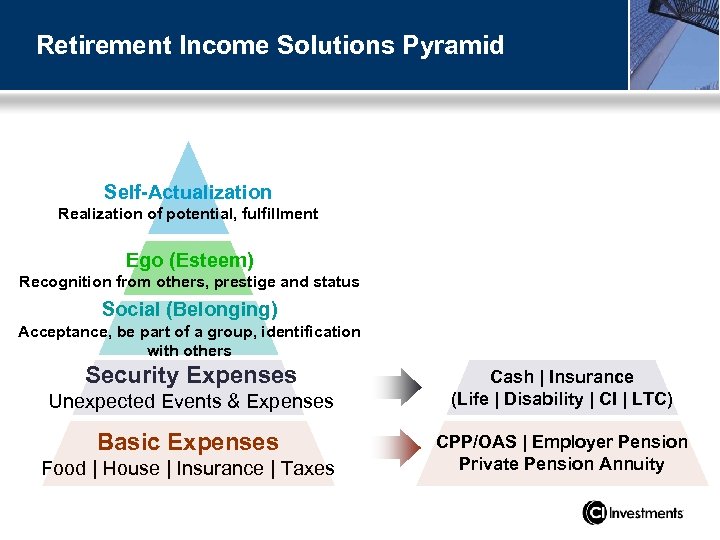 Retirement Income Solutions Pyramid

Self-Actualization
Realization of potential, fulfillment

Ego (Esteem)
Recognition from others, prestige and status

Social (Belonging)
Acceptance, be part of a group, identification with others

Security Expenses
Unexpected Events & Expenses

Basic Expenses
Food | House | Insurance | Taxes

Cash | Insurance
(Life | Disability | CI | LTC)

CPP/OAS | Employer Pension
Private Pension Annuity

CI Investments